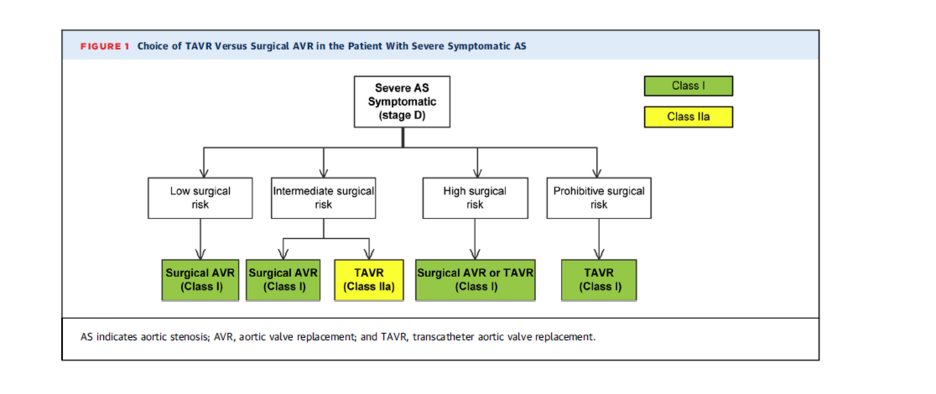 FIGURE 1 Choice of TAVR Versus Surgical AVR in the Patient With Severe Symptomatic AS

Severe AS Symptomatic (stage D)

Class I

Class IIa

Low surgical risk

Intermediate surgical risk

High surgical risk

Prohibitive surgical risk

Surgical AVR (Class I)

Surgical AVR (Class I)

TAVR (Class IIa)

Surgical AVR or TAVR (Class I)

TAVR (Class I)

AS indicates aortic stenosis; AVR, aortic valve replacement; and TAVR, transcatheter aortic valve replacement.